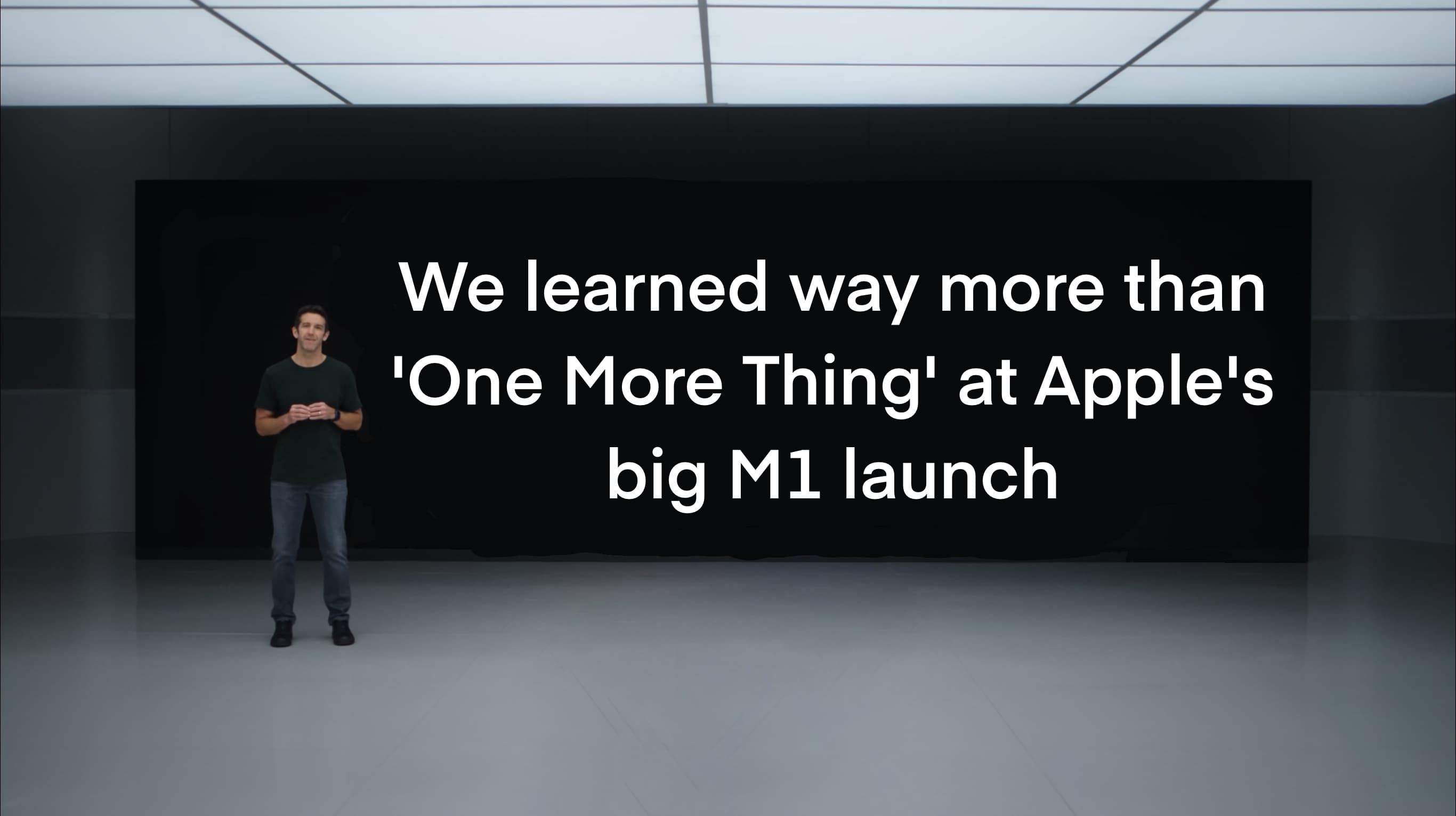 We learned way more than 'One More Thing' at Apple's big M1 launch